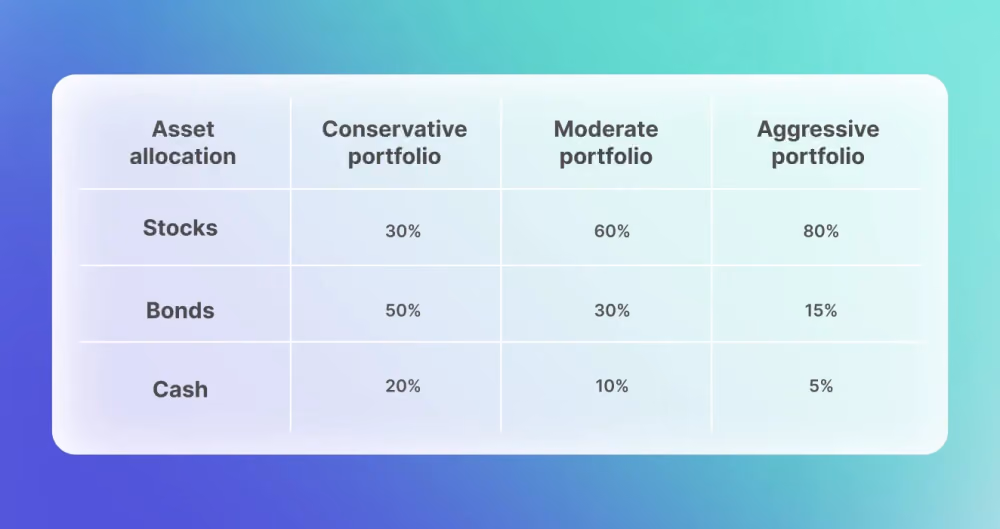 | Asset allocation | Conservative portfolio | Moderate portfolio | Aggressive portfolio |
|---|---|---|---|
| Stocks | 30% | 60% | 80% |
| Bonds | 50% | 30% | 15% |
| Cash | 20% | 10% | 5% |